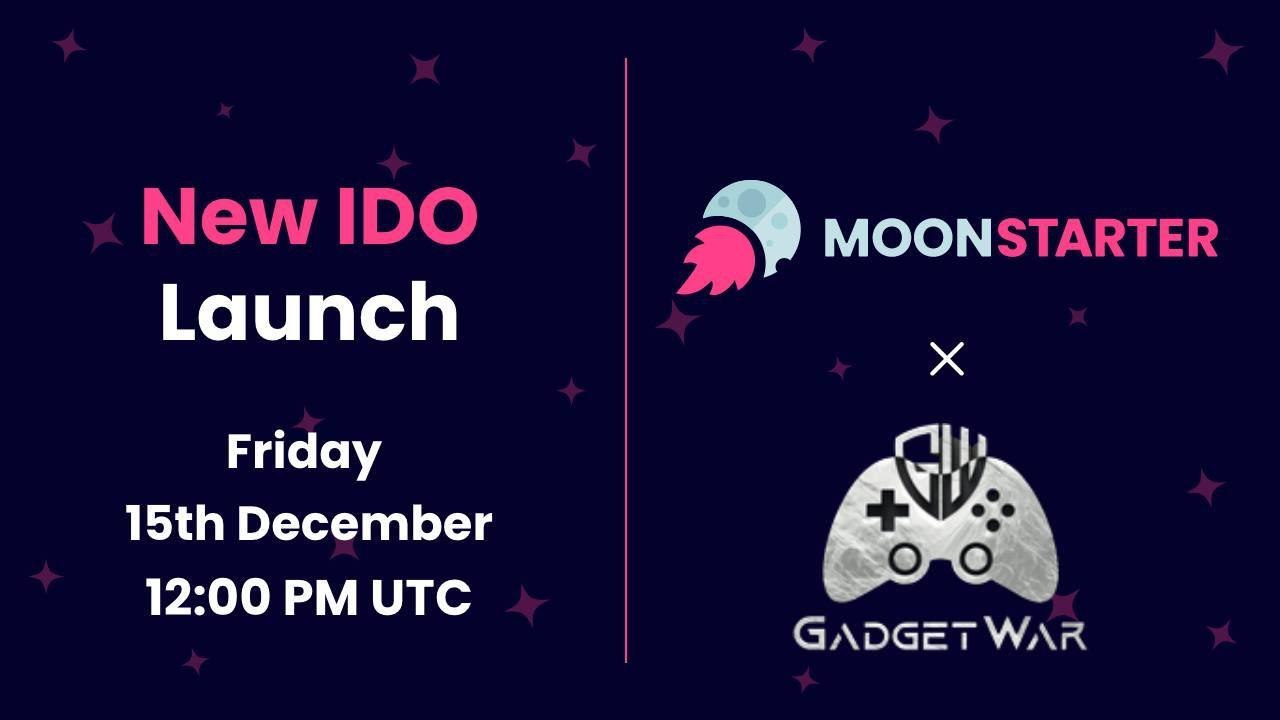 New IDO
Launch

Friday
15th December
12:00 PM UTC

MOONSTARTER

×

GW

GADGETWAR